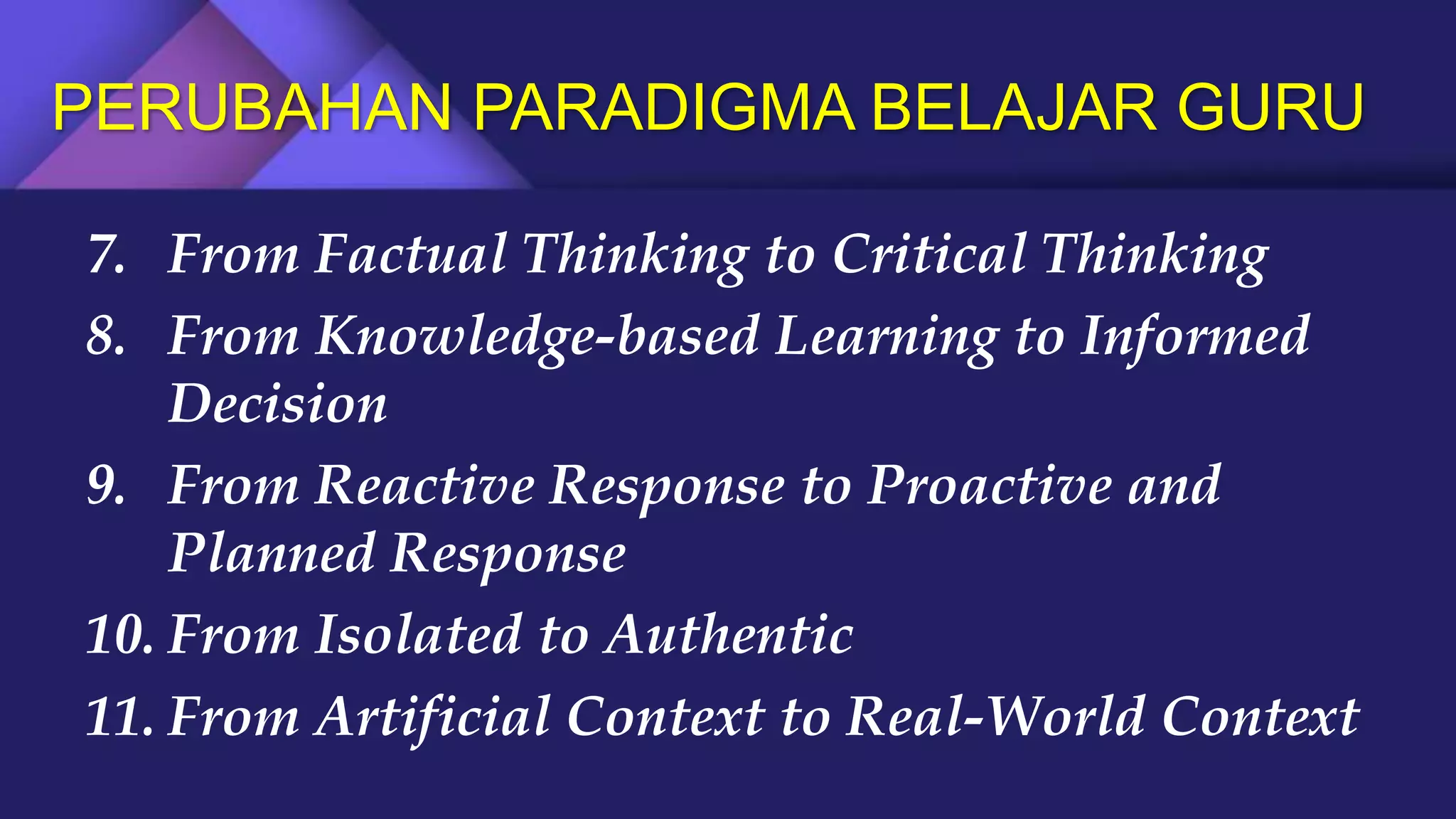 PERUBAHAN PARADIGMA BELAJAR GURU

7. From Factual Thinking to Critical Thinking
8. From Knowledge-based Learning to Informed Decision
9. From Reactive Response to Proactive and Planned Response
10. From Isolated to Authentic
11. From Artificial Context to Real-World Context